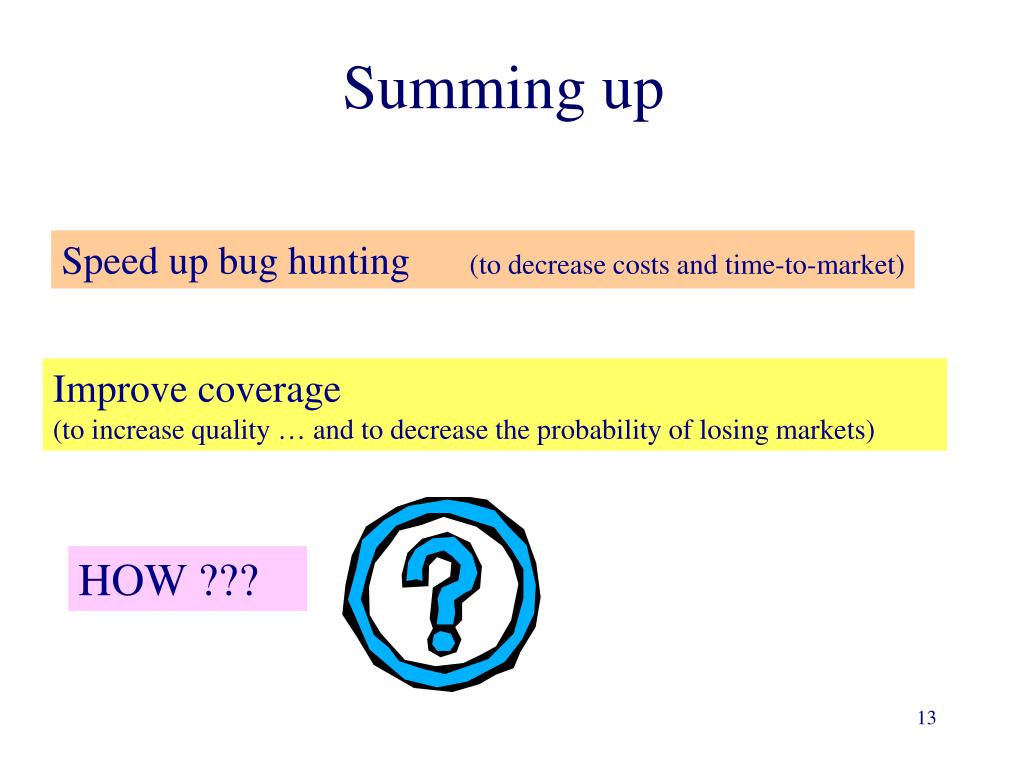 Summing up

Speed up bug hunting (to decrease costs and time-to-market)

Improve coverage
(to increase quality … and to decrease the probability of losing markets)

HOW ???

?

13